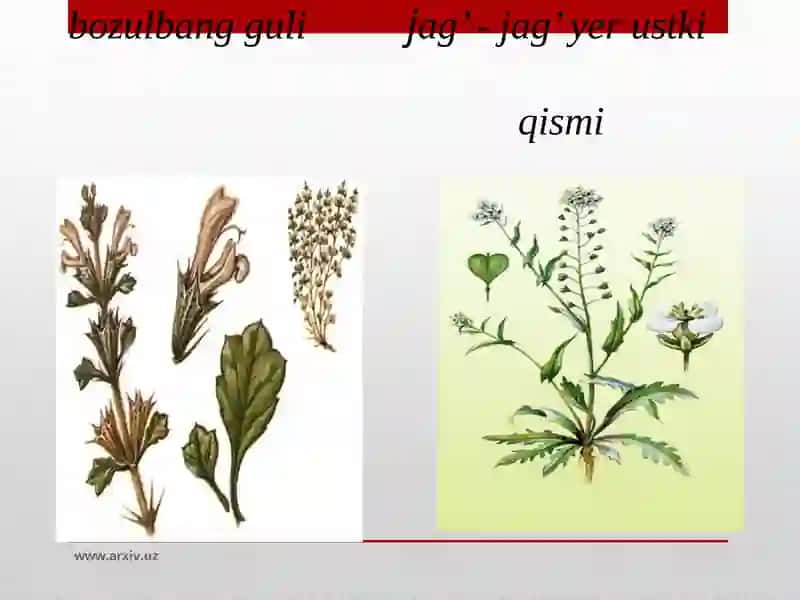 bozulbang guli

jag'- jag' yer ustki qismi

www.arxiv.uz